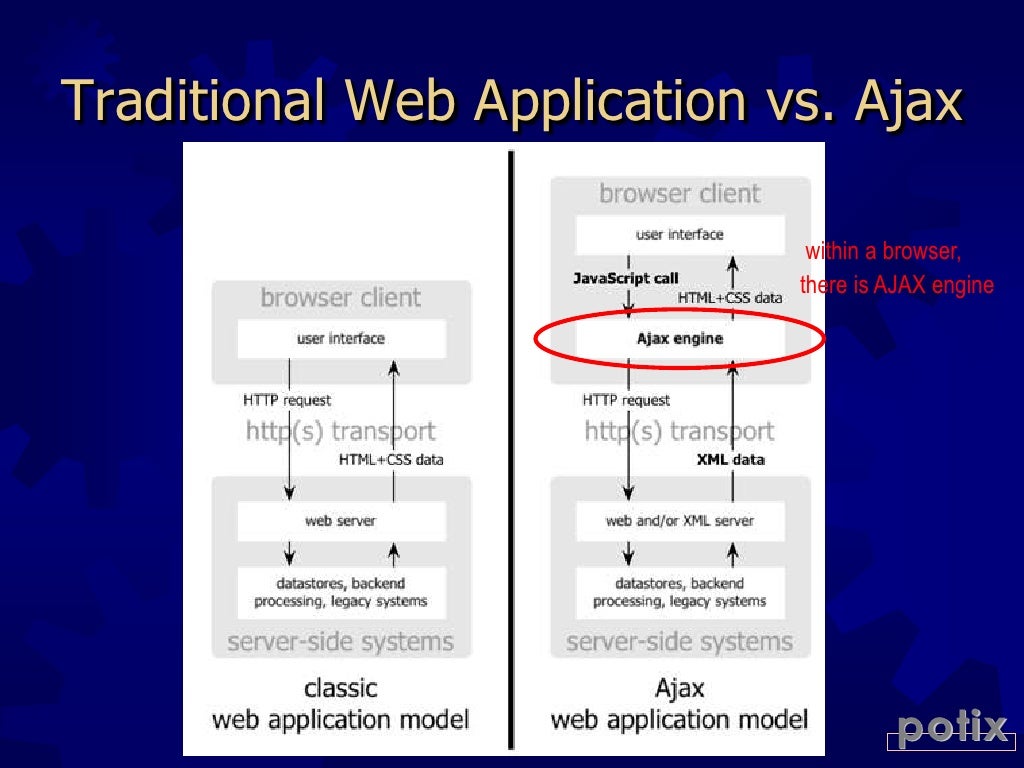 Traditional Web Application vs. Ajax

browser client

user interface

HTTP request

http(s) transport

HTML+CSS data

web server

datastores, backend processing, legacy systems

server-side systems

classic
web application model

browser client

user interface

JavaScript call

HTML+CSS data

Ajax engine

HTTP request

http(s) transport

XML data

web and/or XML server

datastores, backend processing, legacy systems

server-side systems

Ajax
web application model

within a browser,
there is AJAX engine

potix